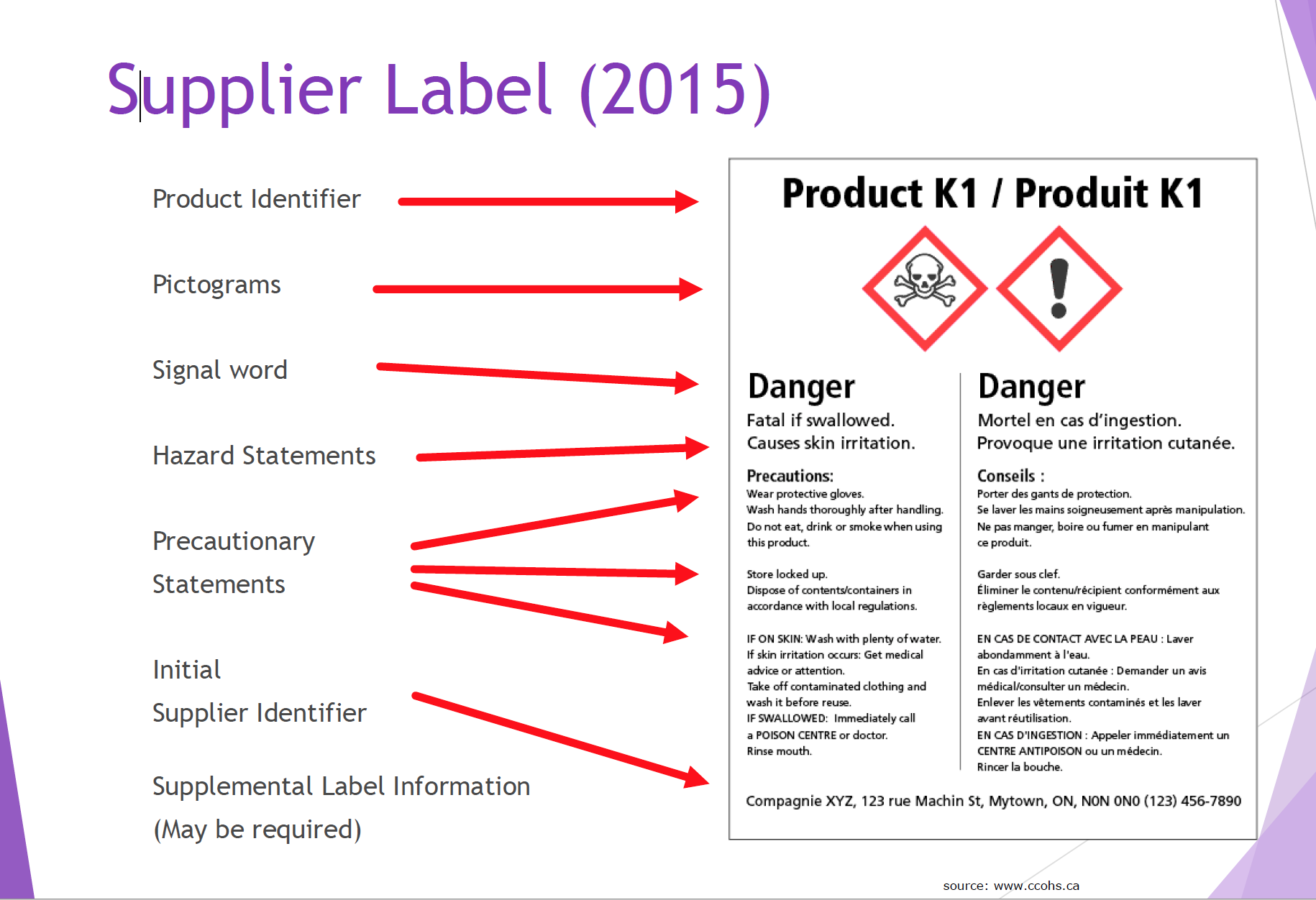 Supplier Label (2015)

Product Identifier

Pictograms

Signal word

Hazard Statements

Precautionary Statements

Initial Supplier Identifier

Supplemental Label Information (May be required)

Product K1 / Produit K1

Danger
Fatal if swallowed.
Causes skin irritation.

Precautions:
Wear protective gloves.
Wash hands thoroughly after handling.
Do not eat, drink or smoke when using this product.

Store locked up.
Dispose of contents/containers in accordance with local regulations.

IF ON SKIN: Wash with plenty of water.
If skin irritation occurs: Get medical advice or attention.
Take off contaminated clothing and wash it before reuse.
IF SWALLOWED: Immediately call a POISON CENTRE or doctor.
Rinse mouth.

Danger
Mortel en cas d'ingestion.
Provoque une irritation cutanée.

Conseils :
Porter des gants de protection.
Se laver les mains soigneusement après manipulation.
Ne pas manger, boire ou fumer en manipulant ce produit.

Garder sous clef.
Éliminer le contenu/récipient conformément aux règlements locaux en vigueur.

EN CAS DE CONTACT AVEC LA PEAU : Laver abondamment à l'eau.
En cas d'irritation cutanée : Demander un avis médical/consulter un médecin.
Enlever les vêtements contaminés et les laver avant réutilisation.
EN CAS D'INGESTION : Appeler immédiatement un CENTRE ANTIPOISON ou un médecin.
Rincer la bouche.

Compagnie XYZ, 123 rue Machin St, Mytown, ON, N0N 0N0 (123) 456-7890

source: www.ccohs.ca